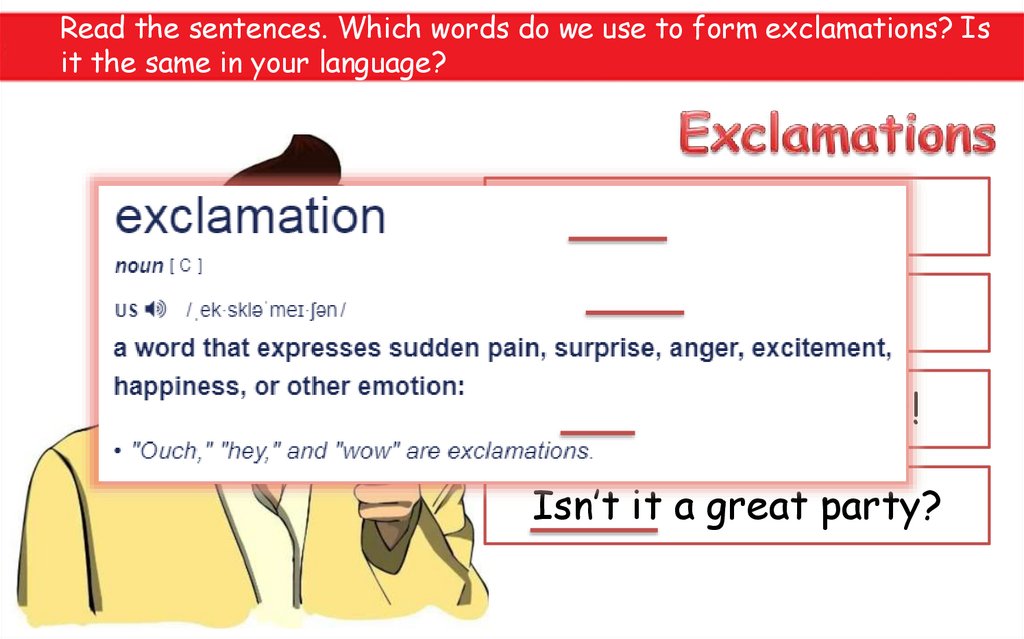 Read the sentences. Which words do we use to form exclamations? Is it the same in your language?

Exclamations

exclamation

noun [ C ]

US /ˌek·skləˈmeɪ·ʃən/

a word that expresses sudden pain, surprise, anger, excitement, happiness, or other emotion:

• "Ouch," "hey," and "wow" are exclamations.

!

Isn't it a great party?